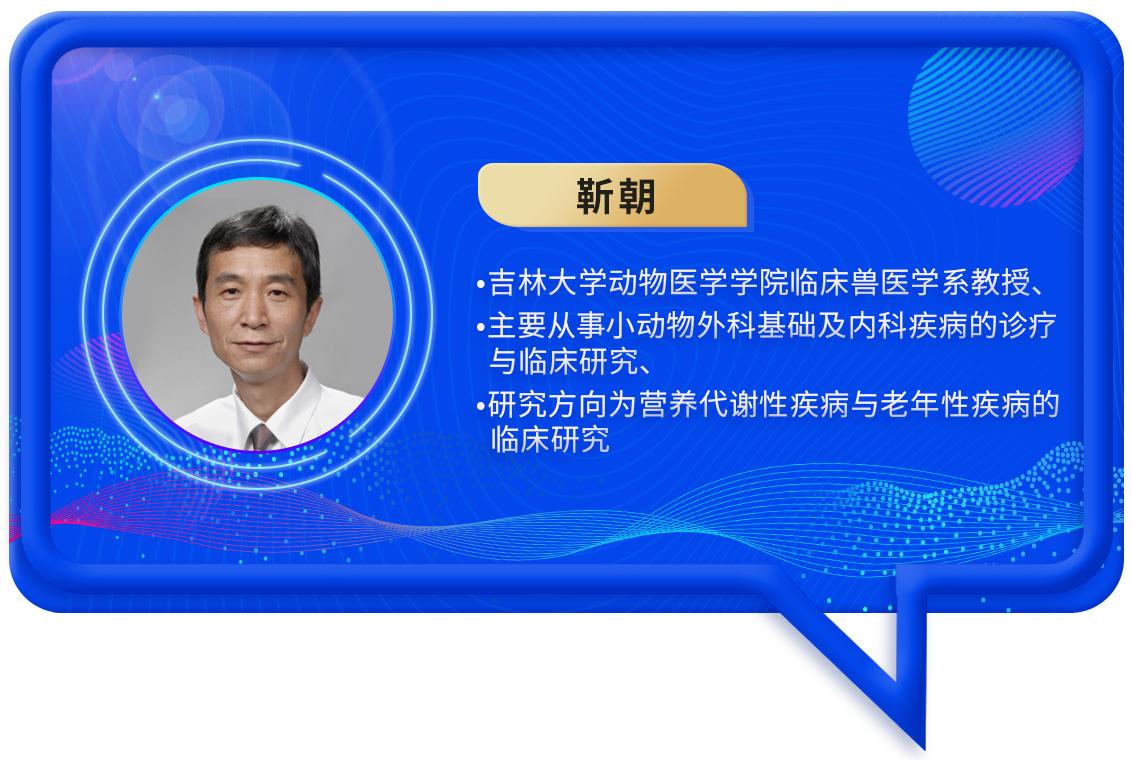 靳朝

•吉林大学动物医学学院临床兽医学系教授、

•主要从事小动物外科基础及内科疾病的诊疗与临床研究、

•研究方向为营养代谢性疾病与老年性疾病的临床研究